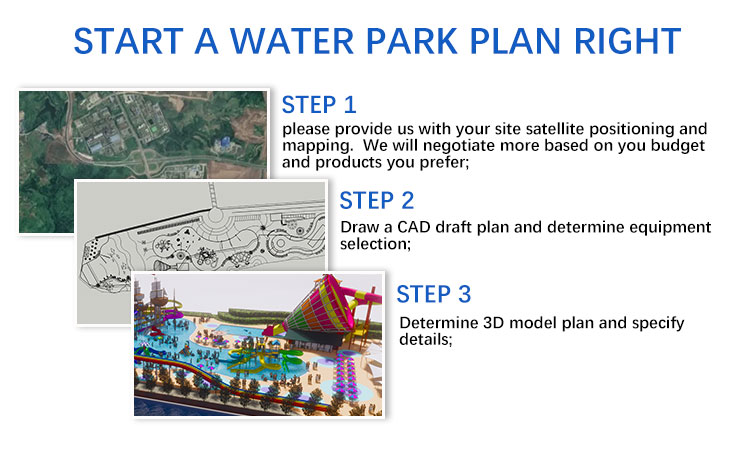 START A WATER PARK PLAN RIGHT

STEP 1

please provide us with your site satellite positioning and mapping. We will negotiate more based on you budget and products you prefer;

STEP 2

Draw a CAD draft plan and determine equipment selection;

STEP 3

Determine 3D model plan and specify details;